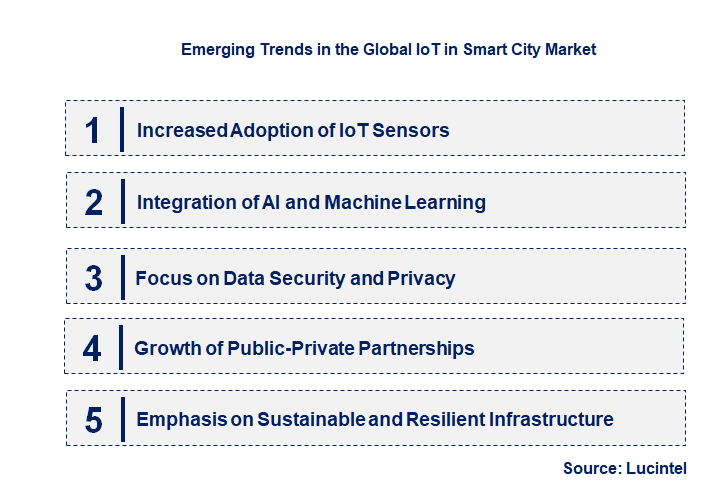 Emerging Trends in the Global IoT in Smart City Market

1 Increased Adoption of IoT Sensors

2 Integration of AI and Machine Learning

3 Focus on Data Security and Privacy

4 Growth of Public-Private Partnerships

5 Emphasis on Sustainable and Resilient Infrastructure

Source: Lucintel